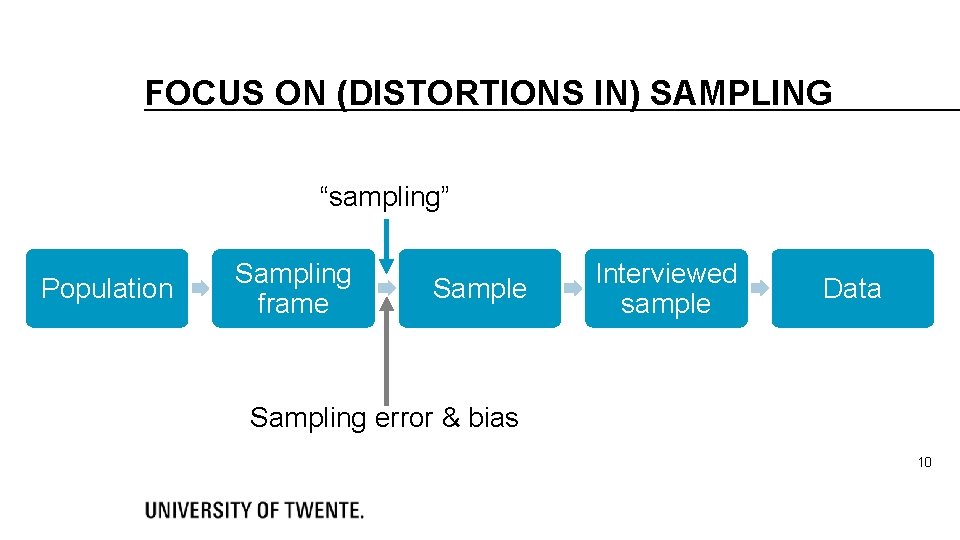 FOCUS ON (DISTORTIONS IN) SAMPLING

“sampling”

Population

Sampling frame

Sample

Interviewed sample

Data

Sampling error & bias

10

UNIVERSITY OF TWENTE.